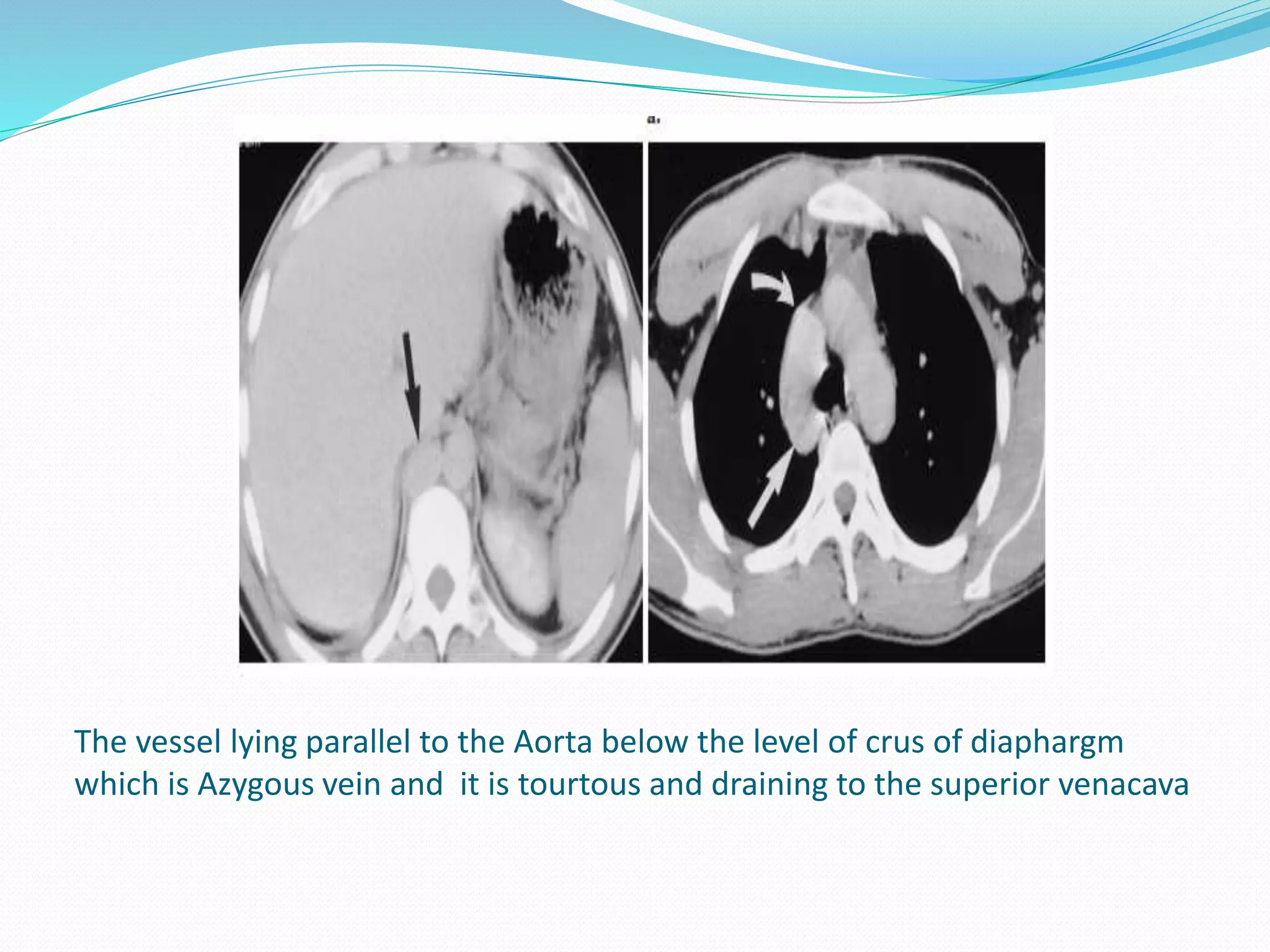 The vessel lying parallel to the Aorta below the level of crus of diaphargm which is Azygous vein and it is tourtous and draining to the superior venacava